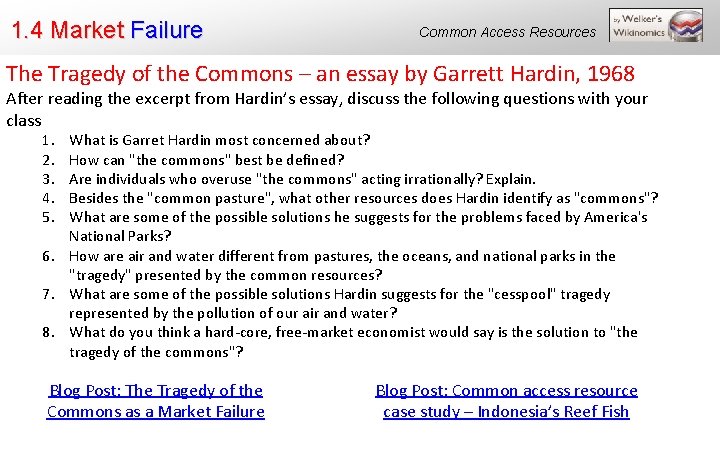 1.4 Market Failure

Common Access Resources

by Welker's Wikinomics

The Tragedy of the Commons – an essay by Garrett Hardin, 1968

After reading the excerpt from Hardin's essay, discuss the following questions with your class

1. What is Garret Hardin most concerned about?
2. How can "the commons" best be defined?
3. Are individuals who overuse "the commons" acting irrationally? Explain.
4. Besides the "common pasture", what other resources does Hardin identify as "commons"?
5. What are some of the possible solutions he suggests for the problems faced by America's National Parks?
6. How are air and water different from pastures, the oceans, and national parks in the "tragedy" presented by the common resources?
7. What are some of the possible solutions Hardin suggests for the "cesspool" tragedy represented by the pollution of our air and water?
8. What do you think a hard-core, free-market economist would say is the solution to "the tragedy of the commons"?

Blog Post: The Tragedy of the Commons as a Market Failure

Blog Post: Common access resource case study – Indonesia's Reef Fish